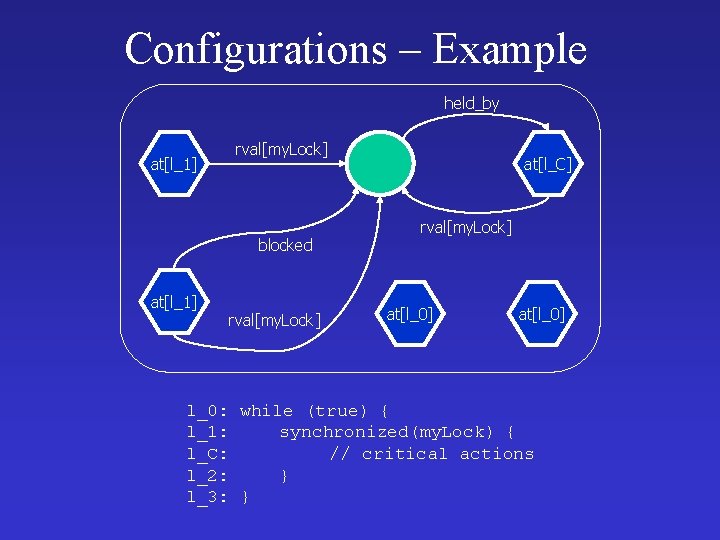 Configurations – Example

held_by

at[l_1]

rval[myLock]

at[l_C]

rval[myLock]

blocked

at[l_1]

rval[myLock]

at[l_0]

at[l_0]

l_0: while (true) {
l_1:     synchronized(myLock) {
l_C:         // critical actions
l_2:     }
l_3: }